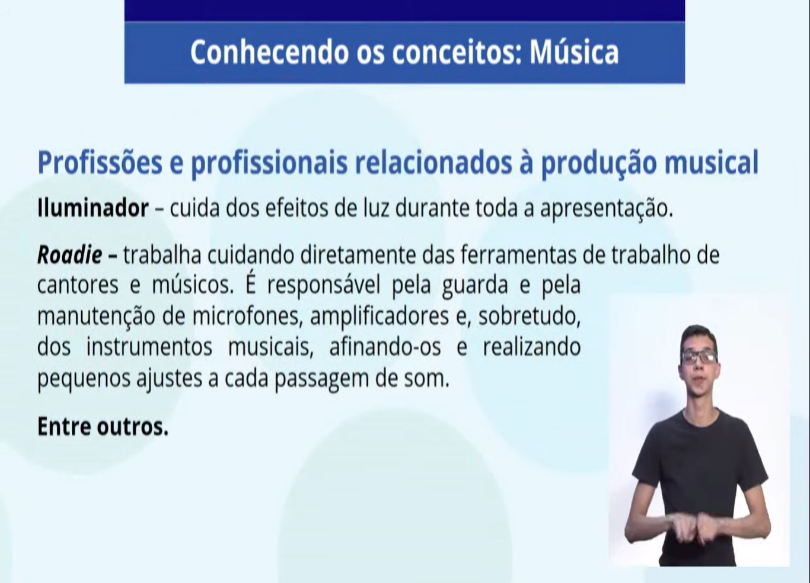 Conhecendo os conceitos: Música

Profissões e profissionais relacionados à produção musical

Iluminador – cuida dos efeitos de luz durante toda a apresentação.

Roadie – trabalha cuidando diretamente das ferramentas de trabalho de cantores e músicos. É responsável pela guarda e pela manutenção de microfones, amplificadores e, sobretudo, dos instrumentos musicais, afinando-os e realizando pequenos ajustes a cada passagem de som.

Entre outros.